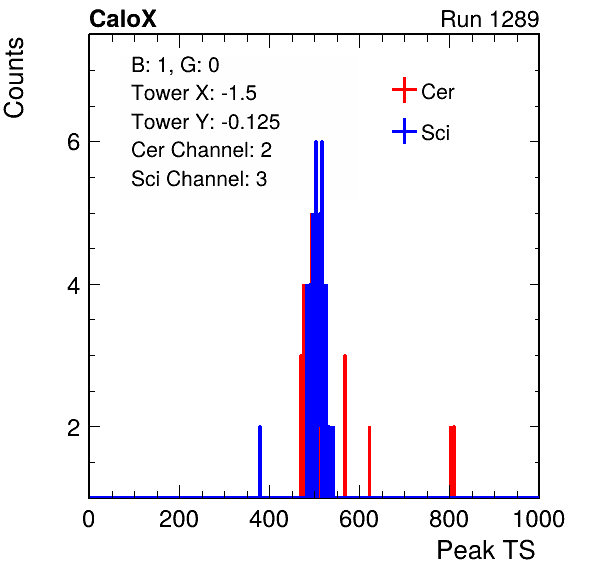 CaloX

Run 1289

Counts

B: 1, G: 0
Tower X: -1.5
Tower Y: -0.125
Cer Channel: 2
Sci Channel: 3

Cer
Sci

6
4
2

0
200
400
600
800
1000

Peak TS